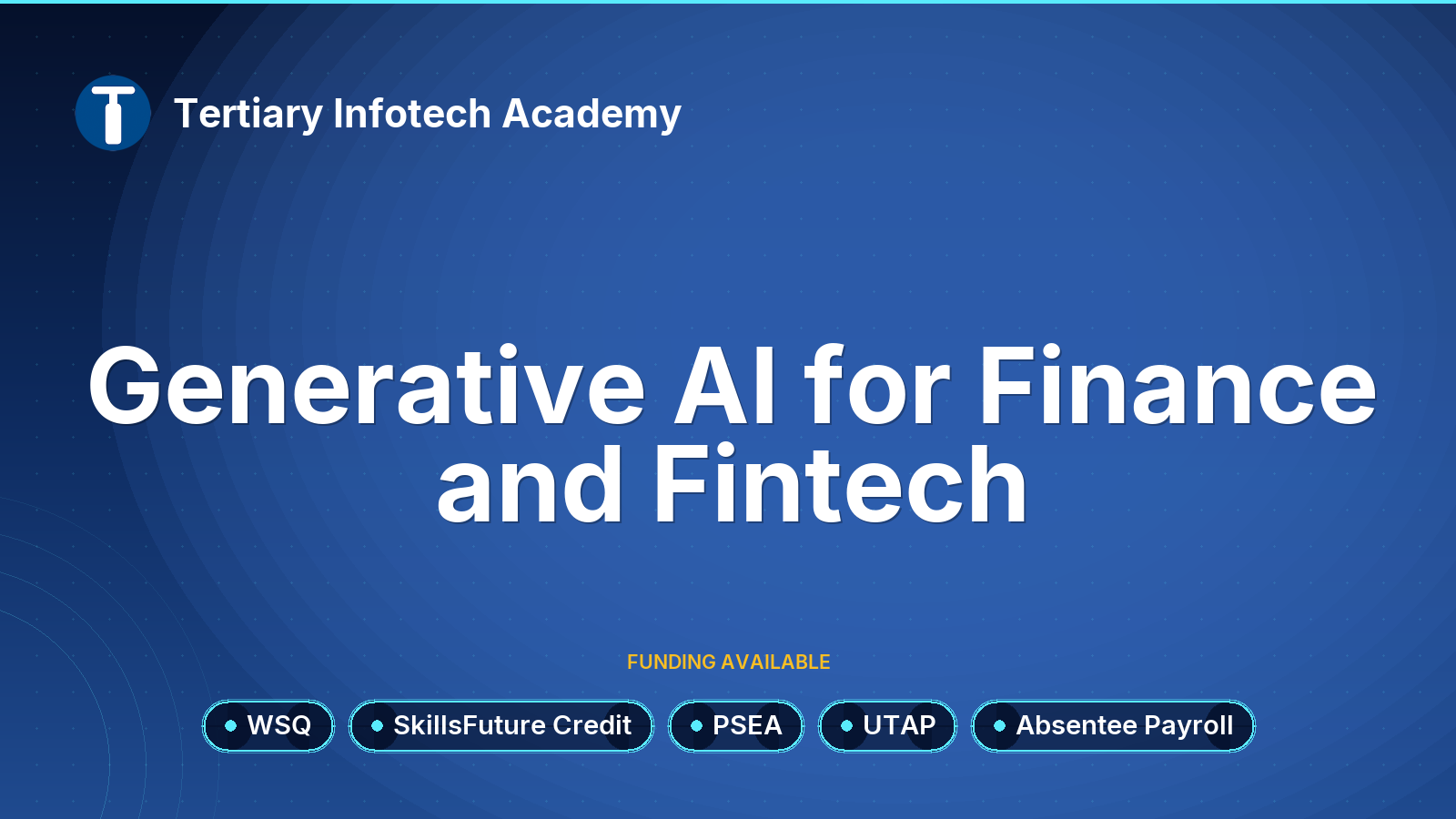 Tertiary Infotech Academy

Generative AI for Finance and Fintech

FUNDING AVAILABLE

WSQ
SkillsFuture Credit
PSEA
UTAP
Absentee Payroll